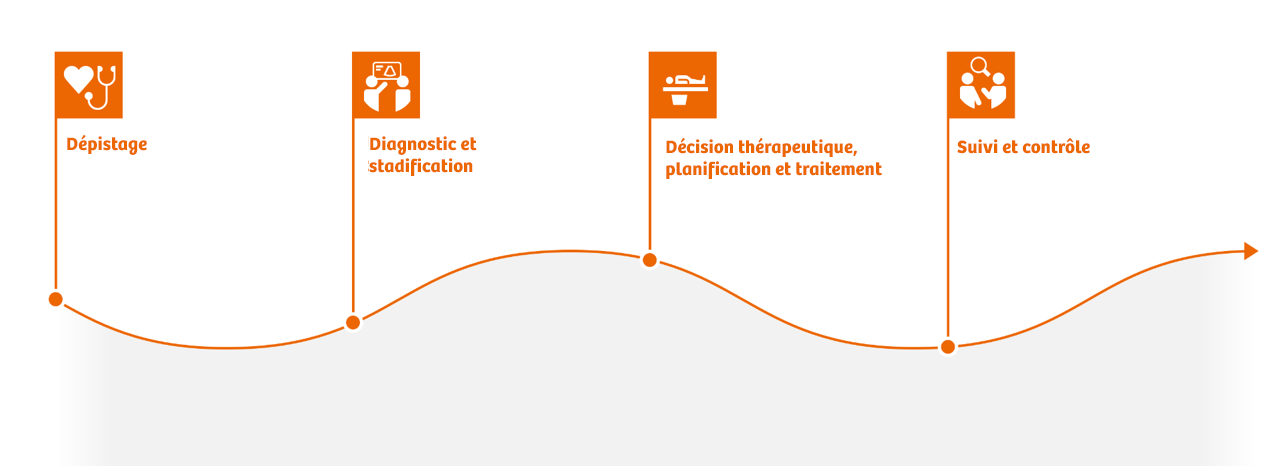 Dépistage

Diagnostic et stadification

Décision thérapeutique, planification et traitement

Suivi et contrôle